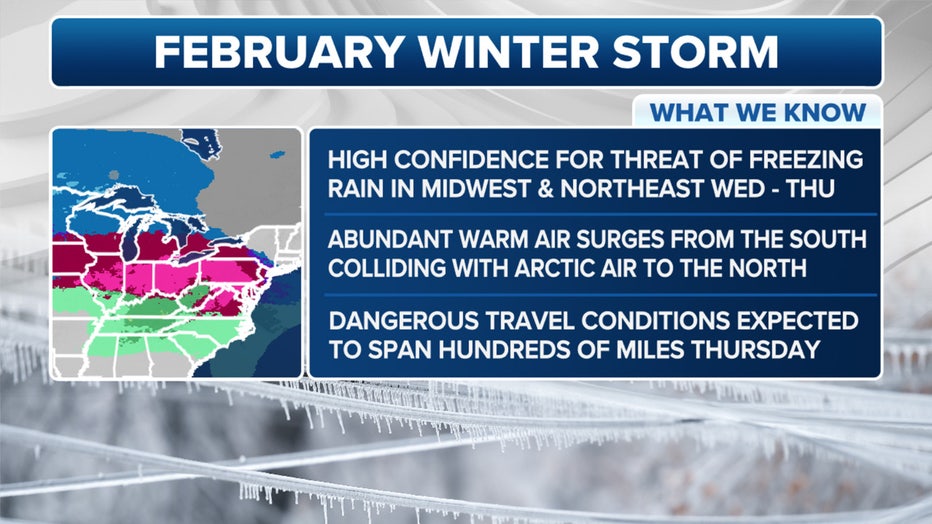 FEBRUARY WINTER STORM

WHAT WE KNOW

HIGH CONFIDENCE FOR THREAT OF FREEZING RAIN IN MIDWEST & NORTHEAST WED - THU

ABUNDANT WARM AIR SURGES FROM THE SOUTH COLLIDING WITH ARCTIC AIR TO THE NORTH

DANGEROUS TRAVEL CONDITIONS EXPECTED TO SPAN HUNDREDS OF MILES THURSDAY